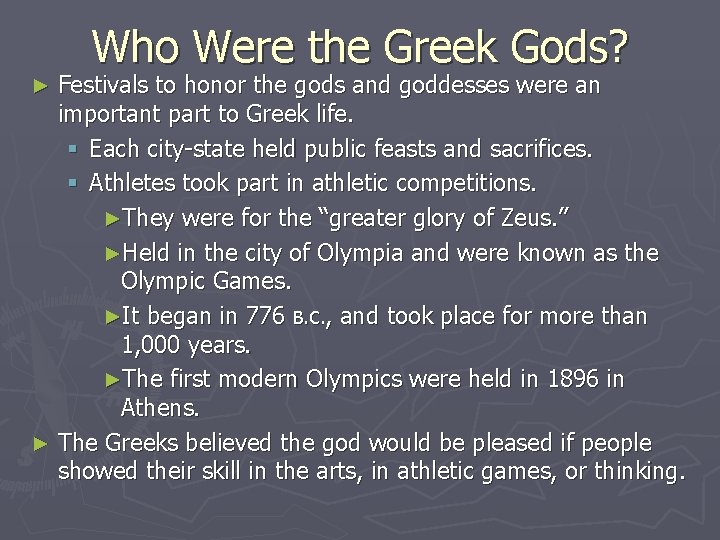 Who Were the Greek Gods?

► Festivals to honor the gods and goddesses were an important part to Greek life.

▪ Each city-state held public feasts and sacrifices.

▪ Athletes took part in athletic competitions.

►They were for the "greater glory of Zeus."

►Held in the city of Olympia and were known as the Olympic Games.

►It began in 776 B.C., and took place for more than 1,000 years.

►The first modern Olympics were held in 1896 in Athens.

► The Greeks believed the god would be pleased if people showed their skill in the arts, in athletic games, or thinking.